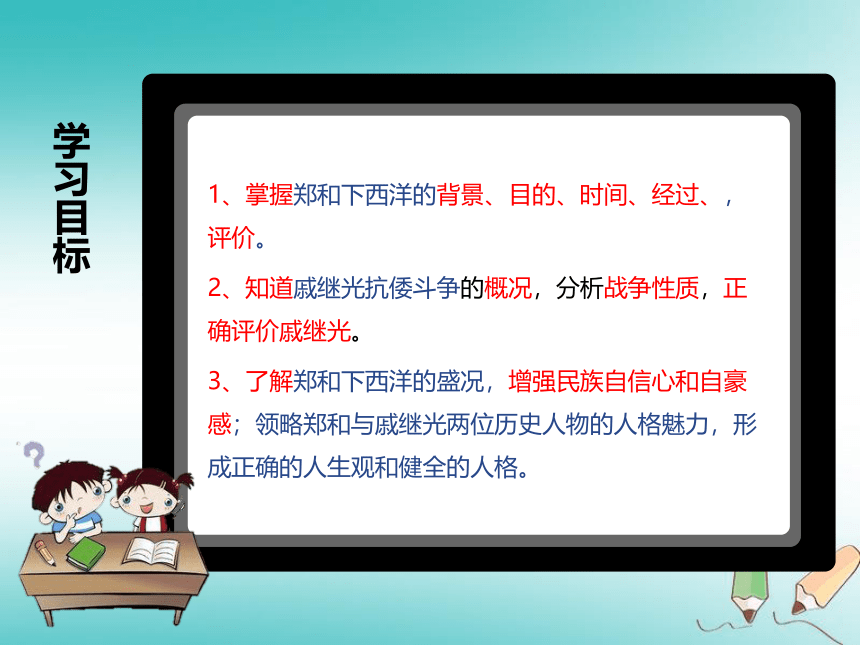 学习目标

1、掌握郑和下西洋的背景、目的、时间、经过、，评价。

2、知道戚继光抗倭斗争的概况，分析战争性质，正确评价戚继光。

3、了解郑和下西洋的盛况，增强民族自信心和自豪感；领略郑和与戚继光两位历史人物的人格魅力，形成正确的人生观和健全的人格。